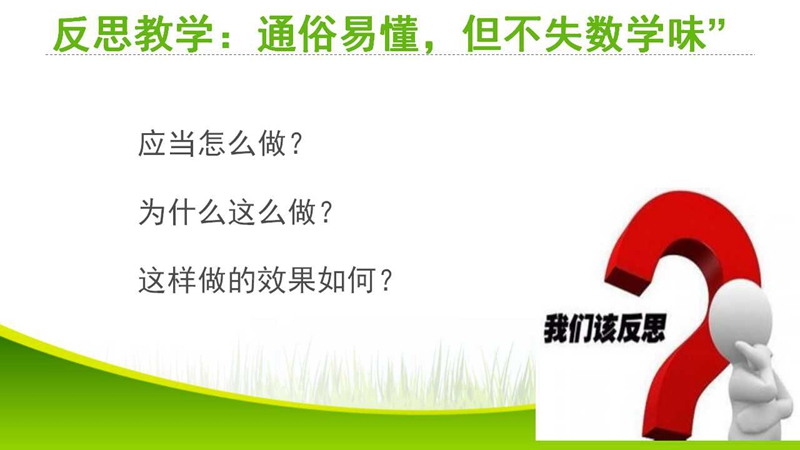 反思教学：通俗易懂，但不失数学味”

应当怎么做？

为什么这么做？

这样做的效果如何？

我们该反思